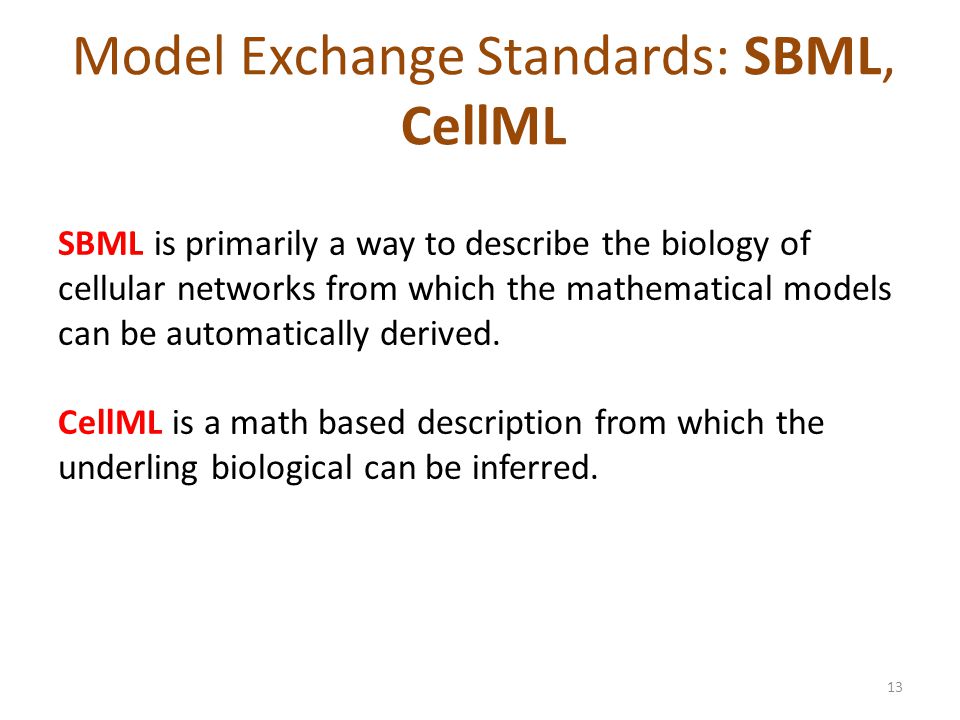 Model Exchange Standards: SBML, CellML

SBML is primarily a way to describe the biology of cellular networks from which the mathematical models can be automatically derived.

CellML is a math based description from which the underling biological can be inferred.

13